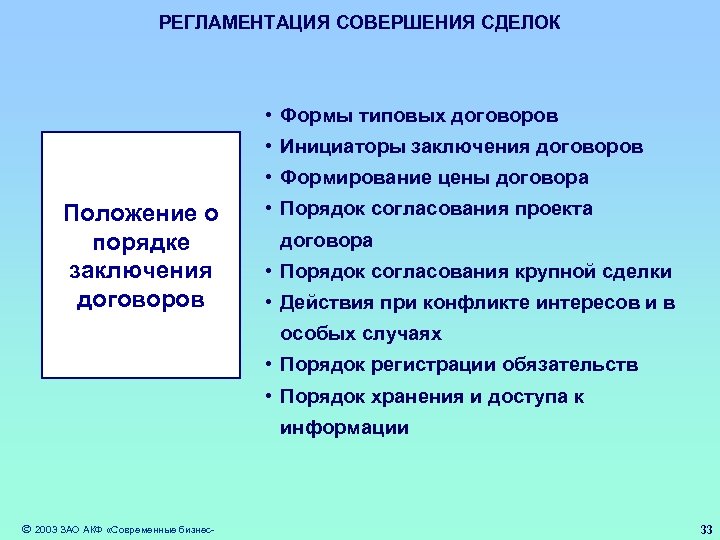 РЕГЛАМЕНТАЦИЯ СОВЕРШЕНИЯ СДЕЛОК

Положение о порядке заключения договоров

• Формы типовых договоров
• Инициаторы заключения договоров
• Формирование цены договора
• Порядок согласования проекта договора
• Порядок согласования крупной сделки
• Действия при конфликте интересов и в особых случаях
• Порядок регистрации обязательств
• Порядок хранения и доступа к информации

© 2003 ЗАО АКФ «Современные бизнес-

33